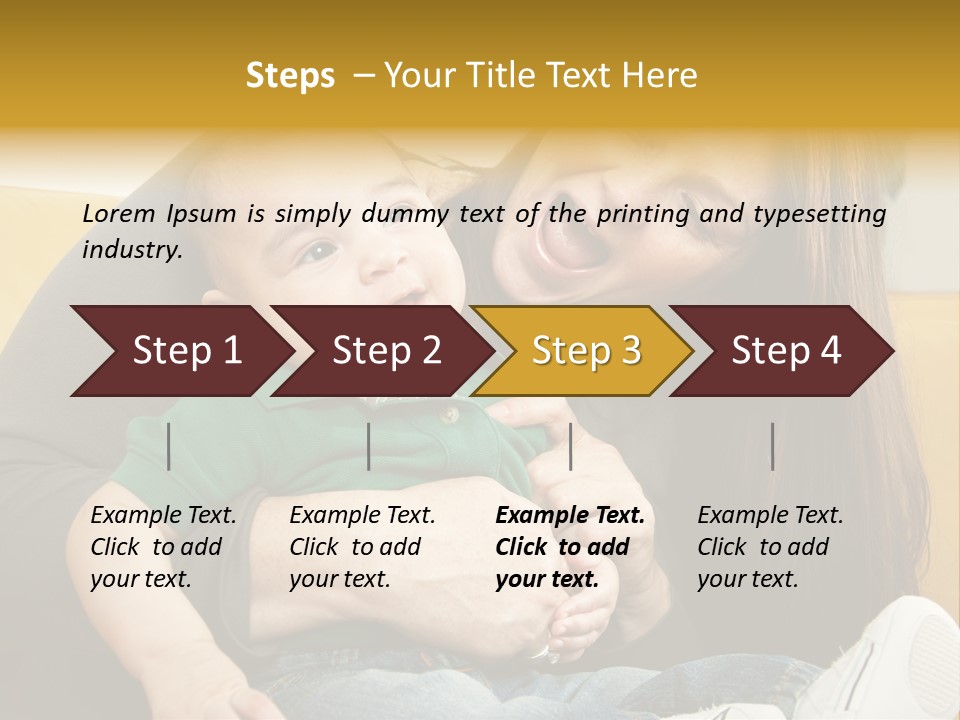 Steps – Your Title Text Here

Lorem Ipsum is simply dummy text of the printing and typesetting industry.

Step 1

Step 2

Step 3

Step 4

Example Text. Click to add your text.

Example Text. Click to add your text.

Example Text. Click to add your text.

Example Text. Click to add your text.